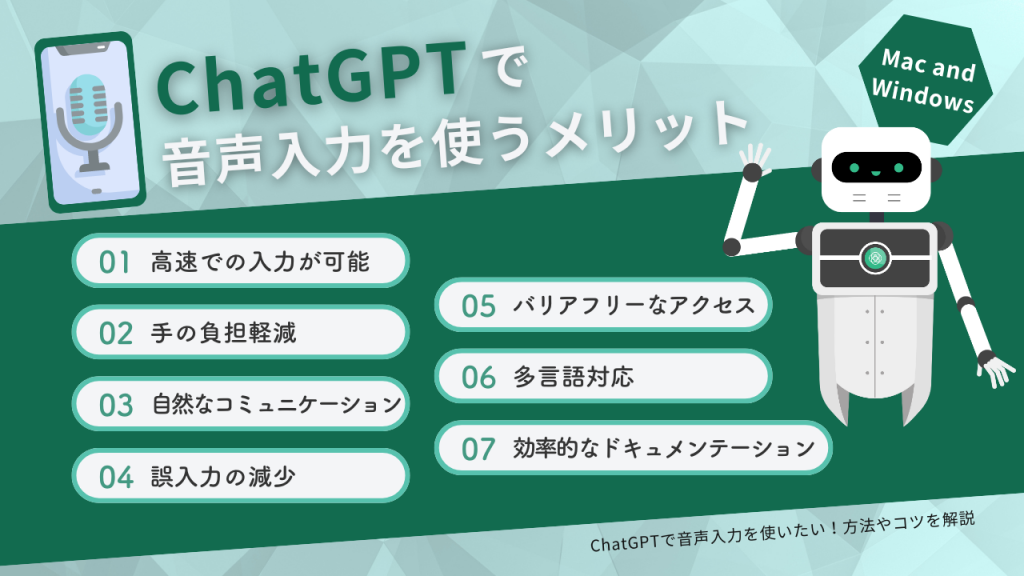 ChatGPTで
音声入力を使うメリット

Mac and Windows

01 高速での入力が可能

02 手の負担軽減

03 自然なコミュニケーション

04 誤入力の減少

05 バリアフリーなアクセス

06 多言語対応

07 効率的なドキュメンテーション

ChatGPTで音声入力を使いたい！方法やコツを解説